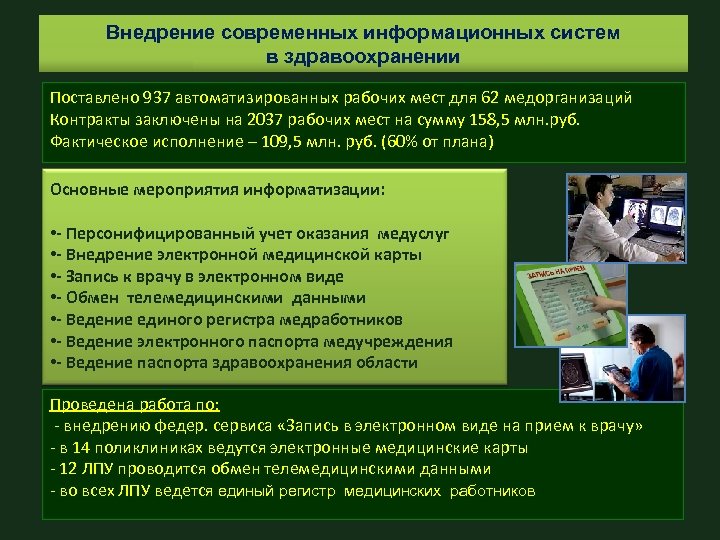 Внедрение современных информационных систем в здравоохранении

Поставлено 937 автоматизированных рабочих мест для 62 медорганизаций
Контракты заключены на 2037 рабочих мест на сумму 158,5 млн.руб.
Фактическое исполнение – 109,5 млн. руб. (60% от плана)

Основные мероприятия информатизации:

•- Персонифицированный учет оказания медуслуг
•- Внедрение электронной медицинской карты
•- Запись к врачу в электронном виде
•- Обмен телемедицинскими данными
•- Ведение единого регистра медработников
•- Ведение электронного паспорта медучреждения
•- Ведение паспорта здравоохранения области

ЗАПИСЬ НА ПРИЕМ

Проведена работа по:
- внедрению федер. сервиса «Запись в электронном виде на прием к врачу»
- в 14 поликлиниках ведутся электронные медицинские карты
- 12 ЛПУ проводится обмен телемедицинскими данными
- во всех ЛПУ ведется единый регистр медицинских работников